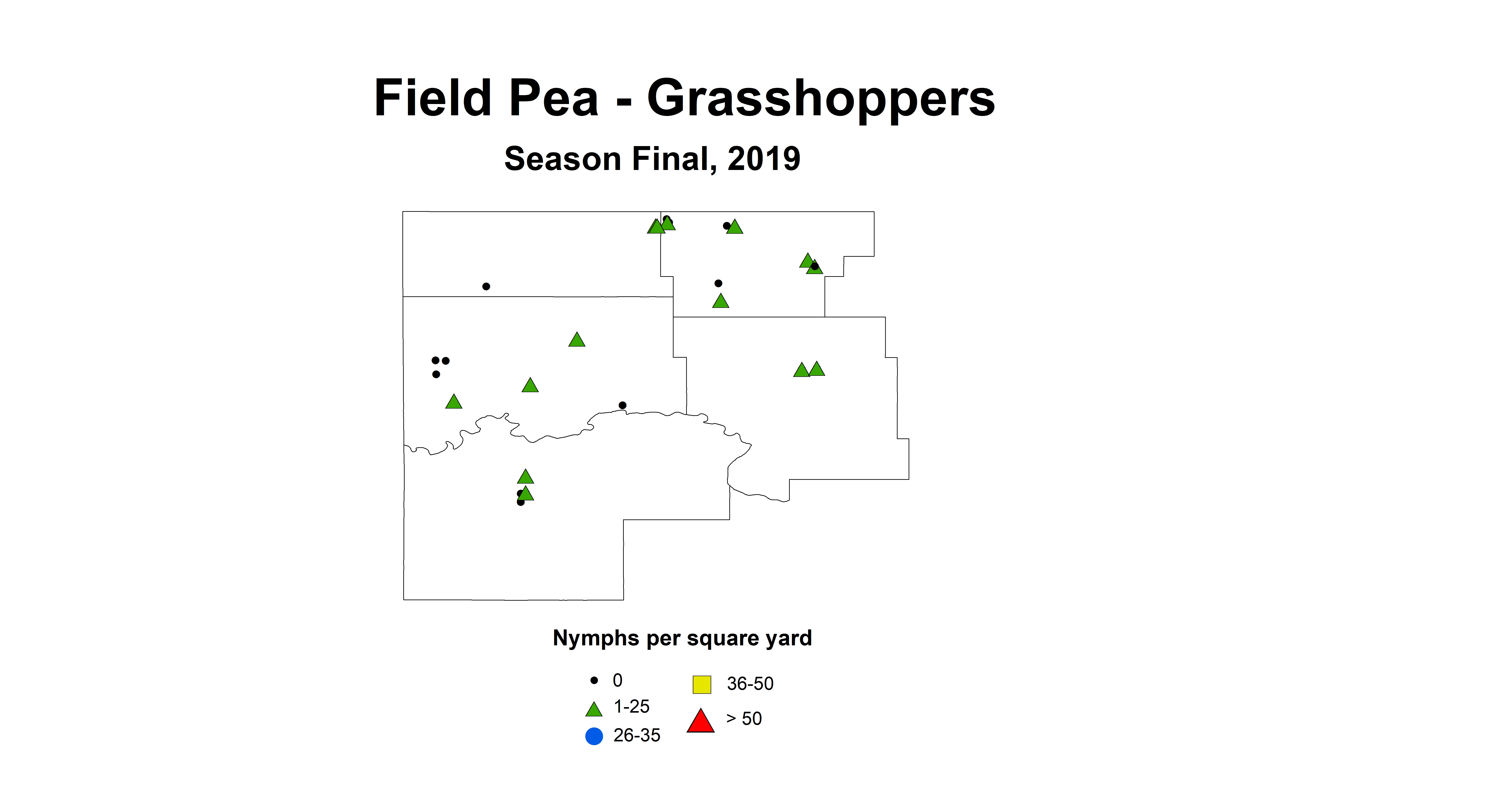 Field Pea - Grasshoppers

Season Final, 2019

Nymphs per square yard

0
1-25
26-35
36-50
> 50